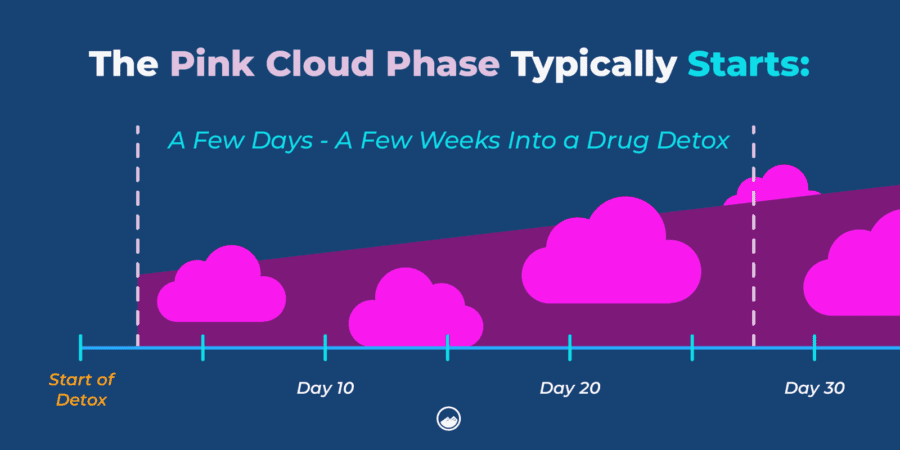 The Pink Cloud Phase Typically Starts:

A Few Days - A Few Weeks Into a Drug Detox

Start of Detox

Day 10

Day 20

Day 30